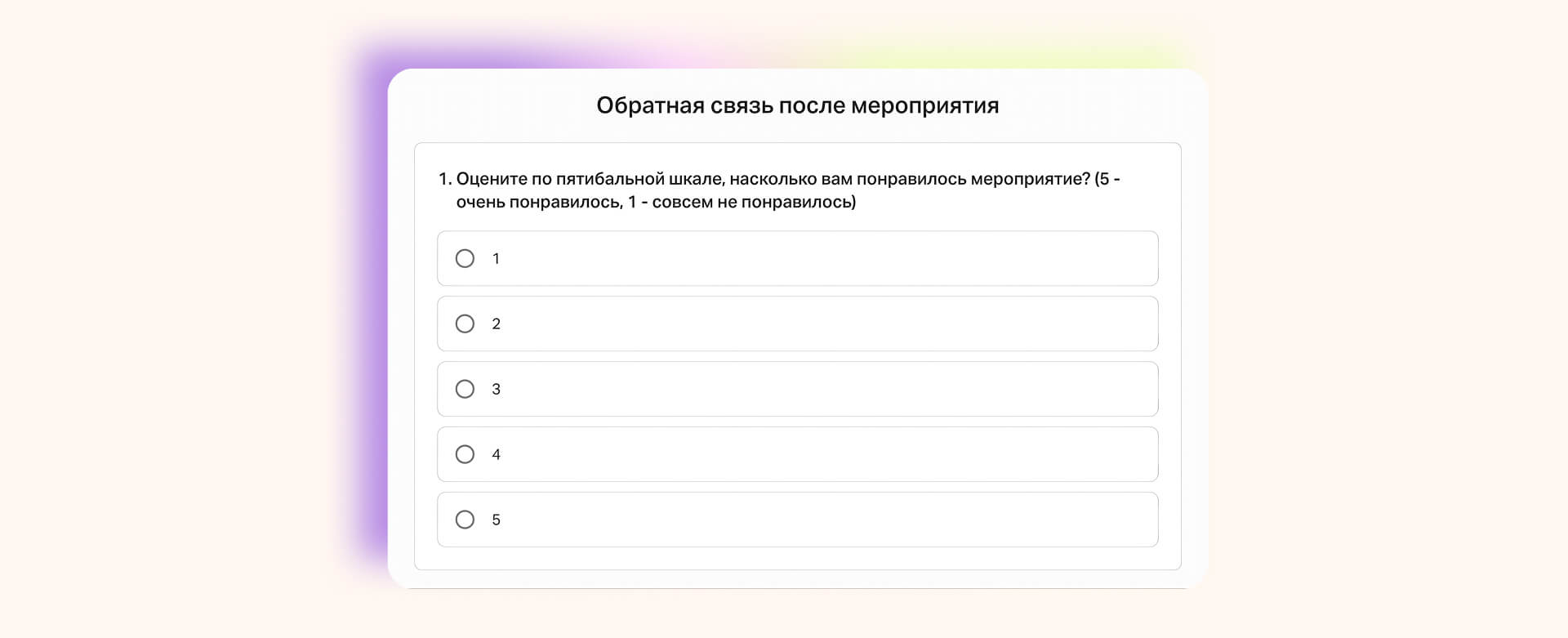 Обратная связь после мероприятия

1. Оцените по пятибальной шкале, насколько вам понравилось мероприятие? (5 - очень понравилось, 1 - совсем не понравилось)

1

2

3

4

5